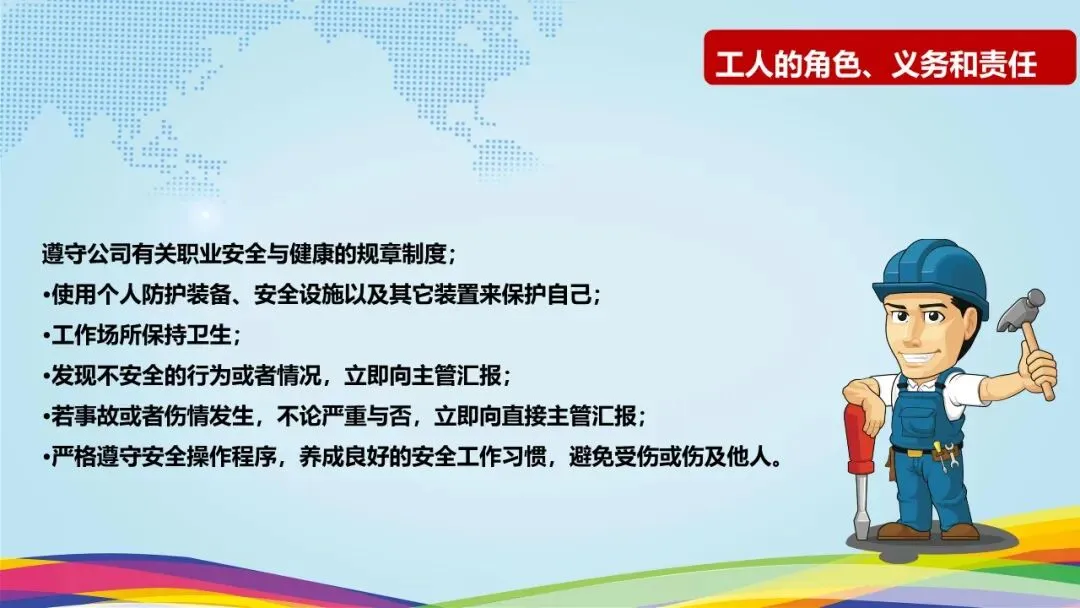 工人的角色、义务和责任

遵守公司有关职业安全与健康的规章制度；

• 使用个人防护装备、安全设施以及其它装置来保护自己；

• 工作场所保持卫生；

• 发现不安全的行为或者情况，立即向主管汇报；

• 若事故或者伤情发生，不论严重与否，立即向直接主管汇报；

• 严格遵守安全操作程序，养成良好的安全工作习惯，避免受伤或伤及他人。